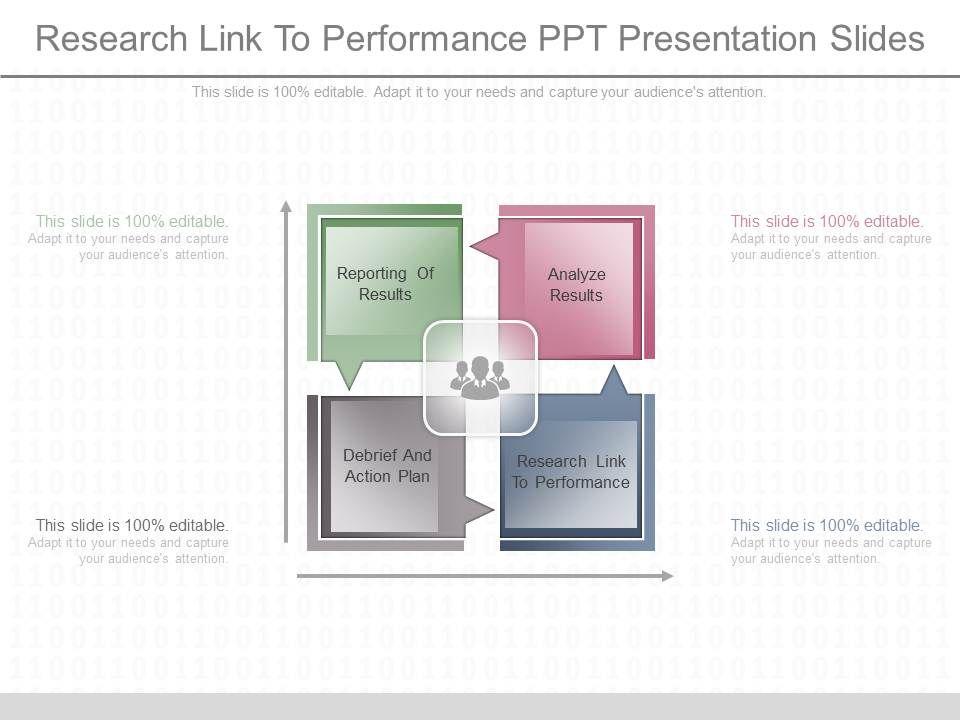 Research Link To Performance PPT Presentation Slides

This slide is 100% editable. Adapt it to your needs and capture your audience's attention.

This slide is 100% editable.
Adapt it to your needs and capture your audience's attention.

Reporting Of Results

Analyze Results

This slide is 100% editable.
Adapt it to your needs and capture your audience's attention.

Debrief And Action Plan

Research Link To Performance

This slide is 100% editable.
Adapt it to your needs and capture your audience's attention.

This slide is 100% editable.
Adapt it to your needs and capture your audience's attention.